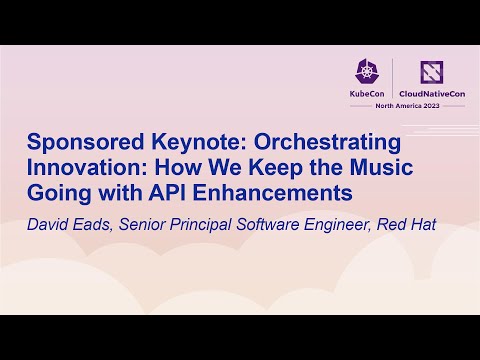 KubeCon | CloudNativeCon
North America 2023

Sponsored Keynote: Orchestrating Innovation: How We Keep the Music Going with API Enhancements

David Eads, Senior Principal Software Engineer, Red Hat